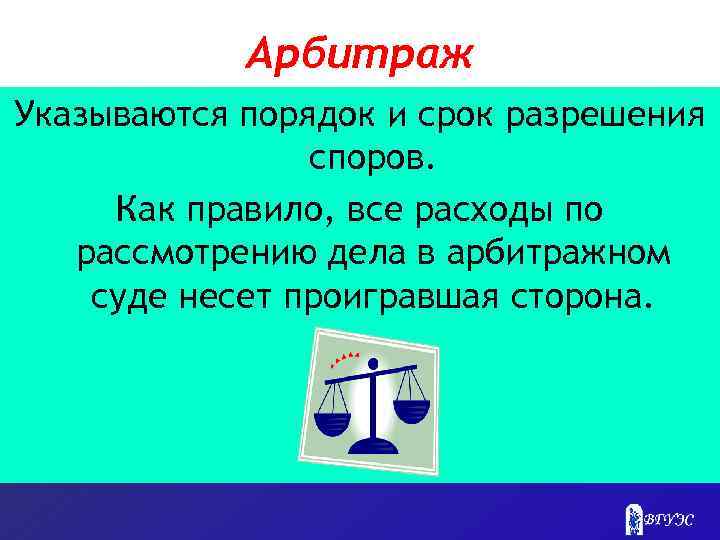 Арбитраж

Указываются порядок и срок разрешения споров.

Как правило, все расходы по рассмотрению дела в арбитражном суде несет проигравшая сторона.

ВГУЭС